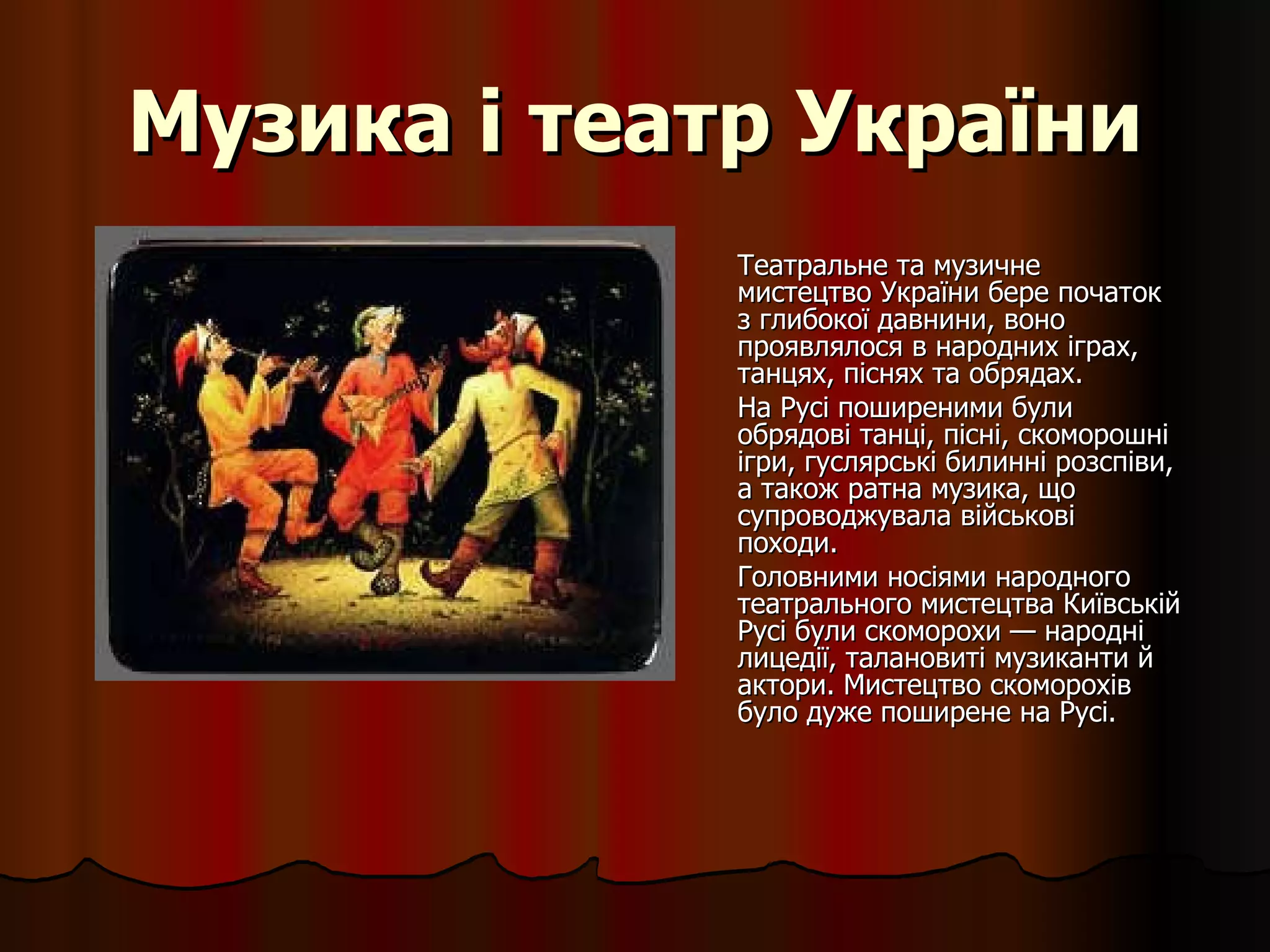 Музика і театр України

Театральне та музичне мистецтво України бере початок з глибокої давнини, воно проявлялося в народних іграх, танцях, піснях та обрядах.

На Русі поширеними були обрядові танці, пісні, скоморошні ігри, гуслярські билинні розспіви, а також ратна музика, що супроводжувала військові походи.

Головними носіями народного театрального мистецтва Київській Русі були скоморохи — народні лицедії, талановиті музиканти й актори. Мистецтво скоморохів було дуже поширене на Русі.